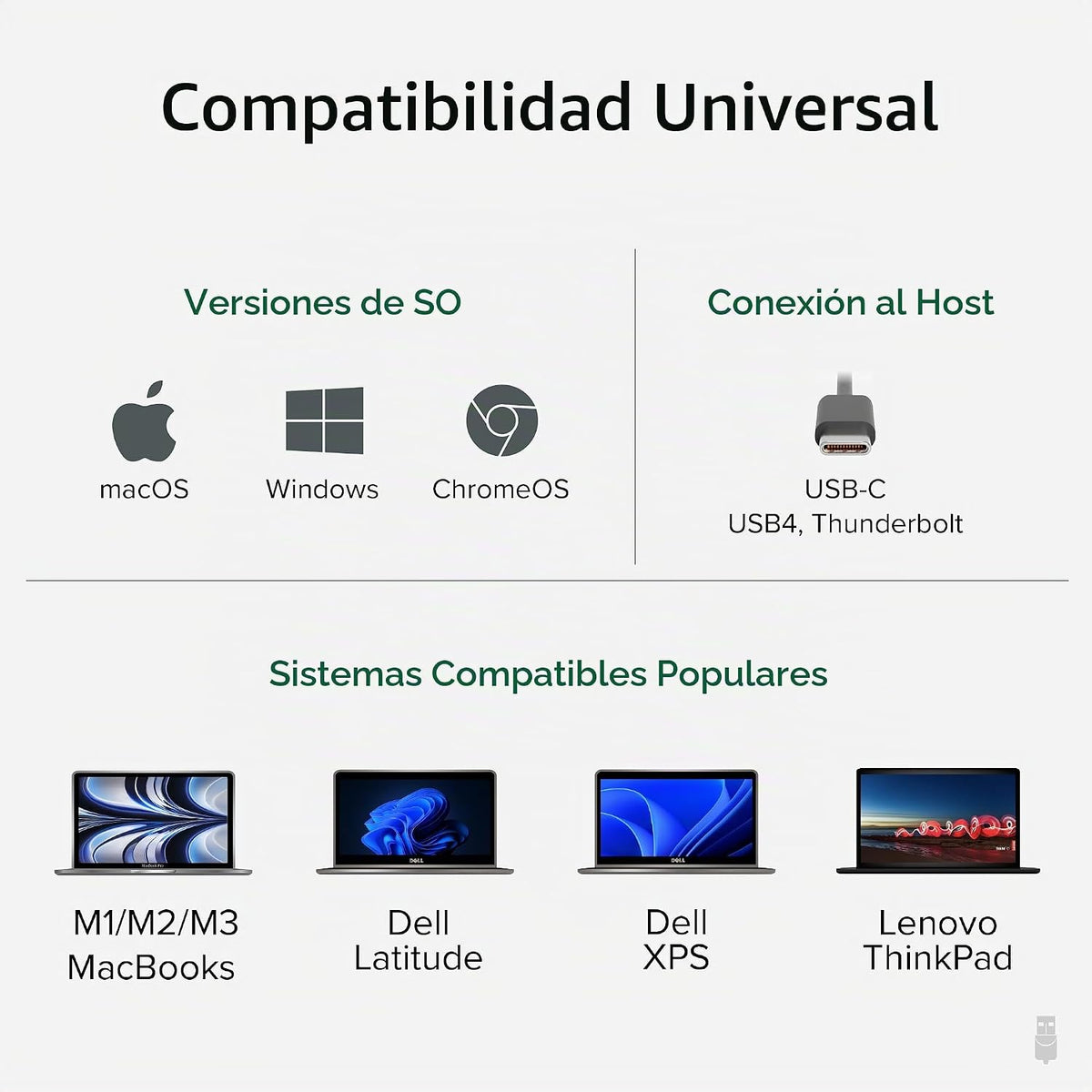 Compatibilidad Universal

Versiones de SO

macOS

Windows

ChromeOS

Conexión al Host

USB-C
USB4, Thunderbolt

Sistemas Compatibles Populares

M1/M2/M3
MacBooks

Dell
Latitude

Dell
XPS

Lenovo
ThinkPad